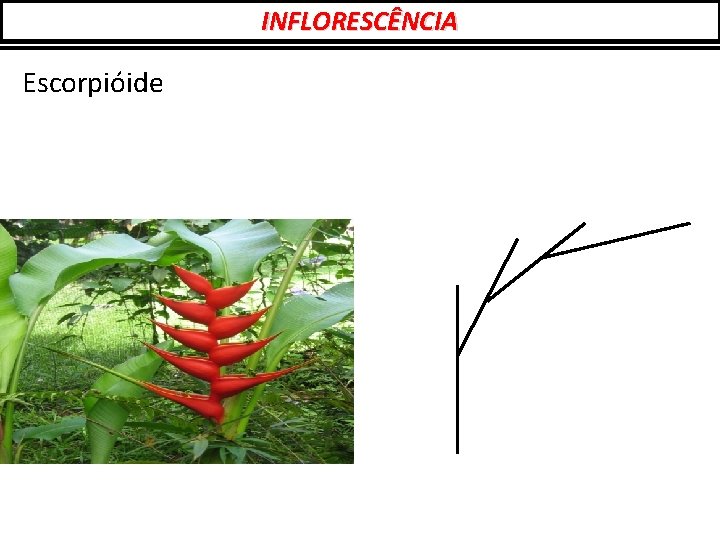 INFLORESCÊNCIA

Escorpióide